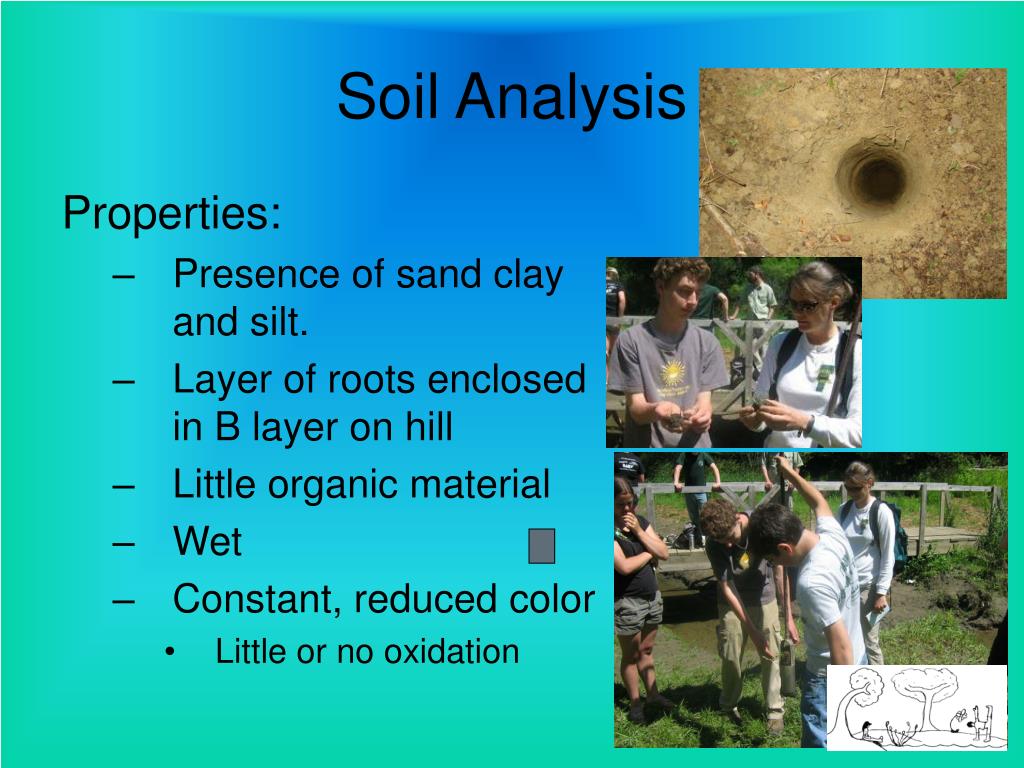 Soil Analysis

Properties:

– Presence of sand clay and silt.
– Layer of roots enclosed in B layer on hill
– Little organic material
– Wet
– Constant, reduced color
  • Little or no oxidation